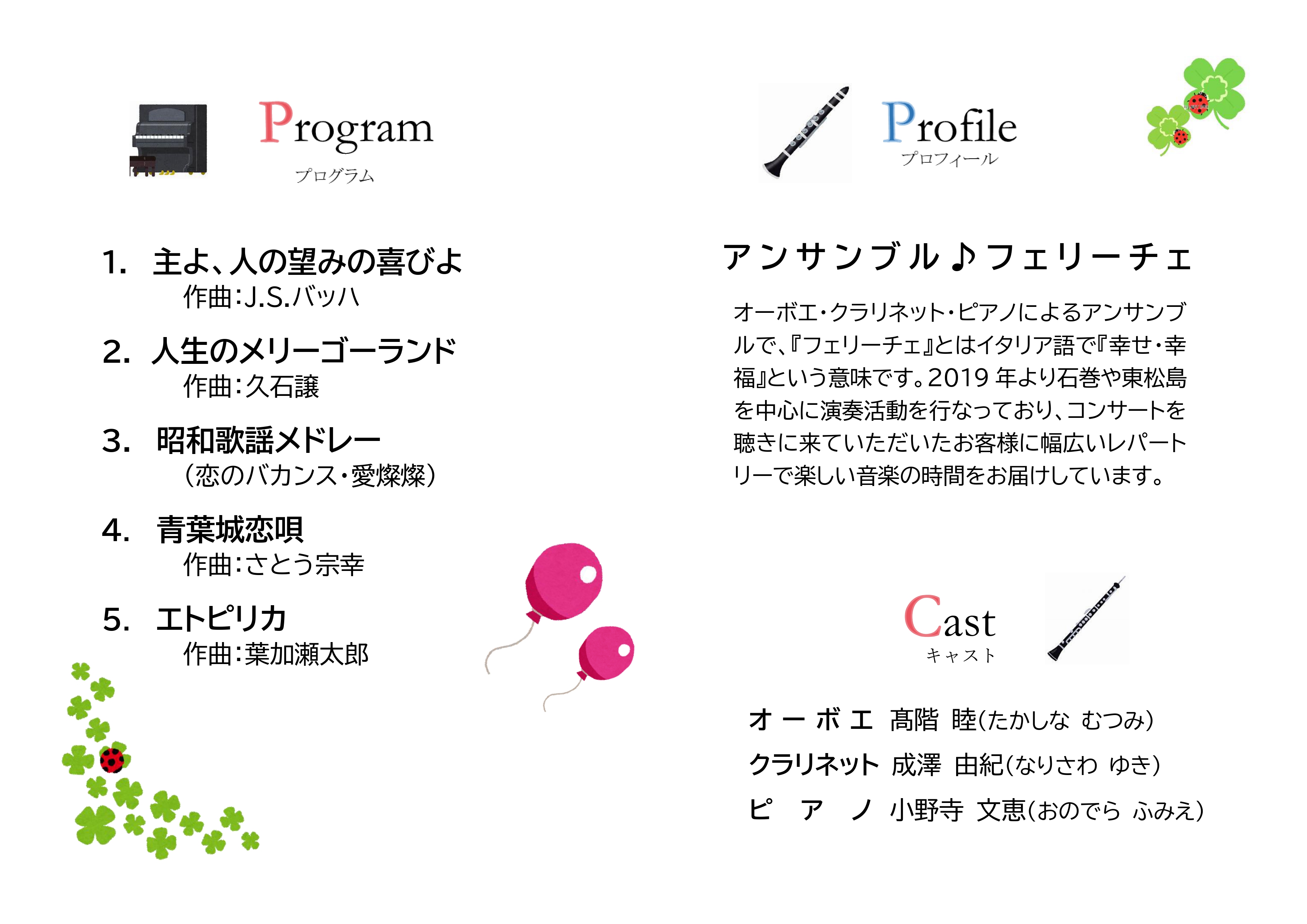 Program
プログラム

1. 主よ、人の望みの喜びよ
作曲:J.S.バッハ

2. 人生のメリーゴーランド
作曲:久石譲

3. 昭和歌謡メドレー
(恋のバカンス・愛燦燦)

4. 青葉城恋唄
作曲:さとう宗幸

5. エトピリカ
作曲:葉加瀬太郎

Profile
プロフィール

アンサンブル♪フェリーチェ

オーボエ・クラリネット・ピアノによるアンサンブルで、『フェリーチェ』とはイタリア語で『幸せ・幸福』という意味です。2019 年より石巻や東松島を中心に演奏活動を行なっており、コンサートを聴きに来ていただいたお客様に幅広いレパートリーで楽しい音楽の時間をお届けしています。

Cast
キャスト

オーボエ 髙階 睦(たかしな むつみ)
クラリネット 成澤 由紀(なりさわ ゆき)
ピアノ 小野寺 文恵(おのでら ふみえ)